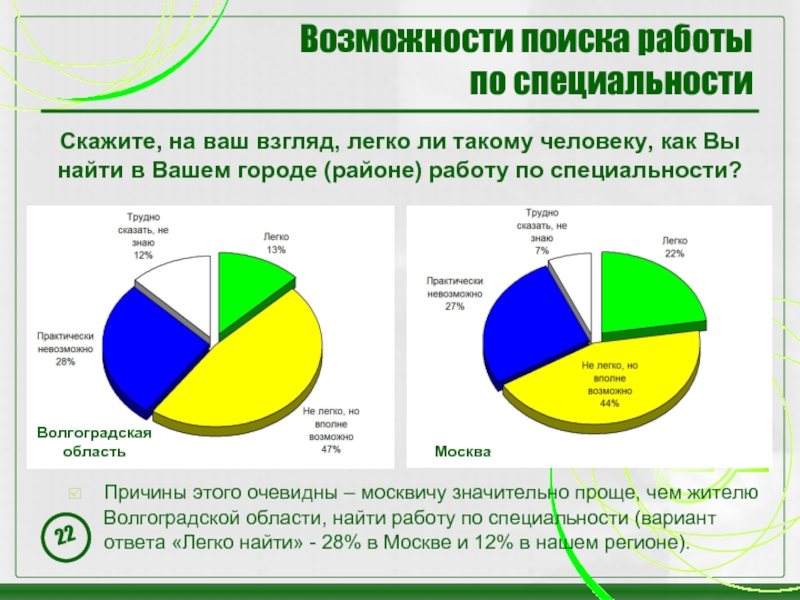 Возможности поиска работы по специальности

Скажите, на ваш взгляд, легко ли такому человеку, как Вы найти в Вашем городе (районе) работу по специальности?

Трудно сказать, не знаю 12%
Легко 13%
Практически невозможно 28%
Не легко, но вполне возможно 47%
Волгоградская область

Трудно сказать, не знаю 7%
Легко 22%
Практически невозможно 27%
Не легко, но вполне возможно 44%
Москва

Причины этого очевидны – москвичу значительно проще, чем жителю Волгоградской области, найти работу по специальности (вариант ответа «Легко найти» - 28% в Москве и 12% в нашем регионе).

22